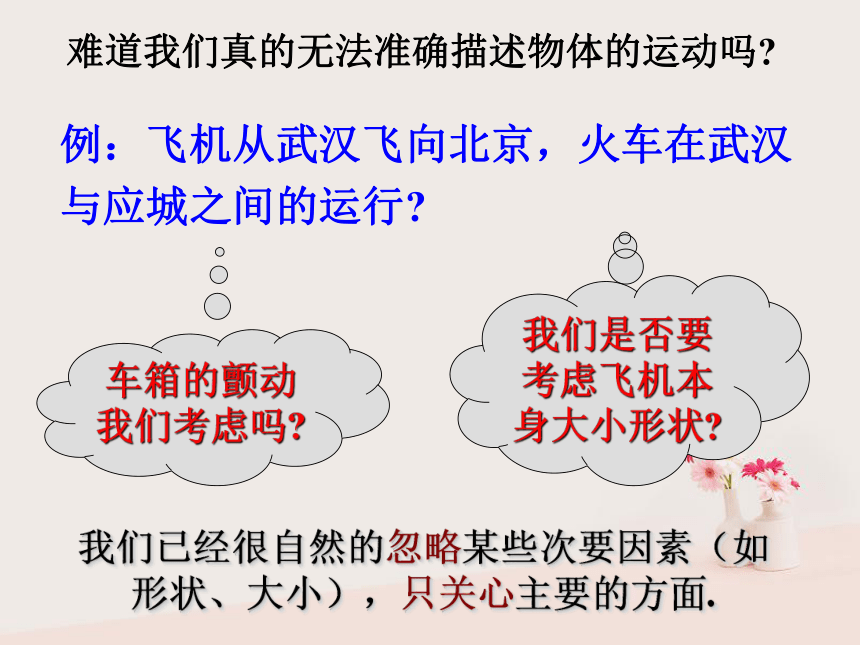 难道我们真的无法准确描述物体的运动吗?

例：飞机从武汉飞向北京，火车在武汉与应城之间的运行?

车箱的颤动我们考虑吗?

我们是否要考虑飞机本身大小形状?

我们已经很自然的忽略某些次要因素（如形状、大小），只关心主要的方面.